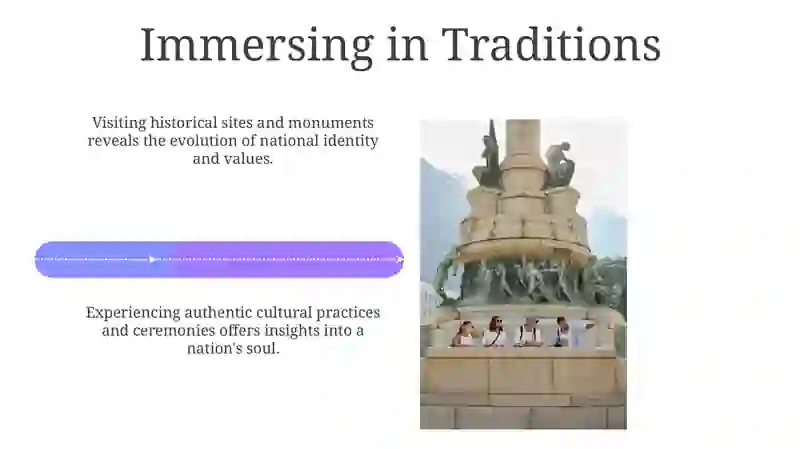 Immersing in Traditions

Visiting historical sites and monuments reveals the evolution of national identity and values.

Experiencing authentic cultural practices and ceremonies offers insights into a nation's soul.